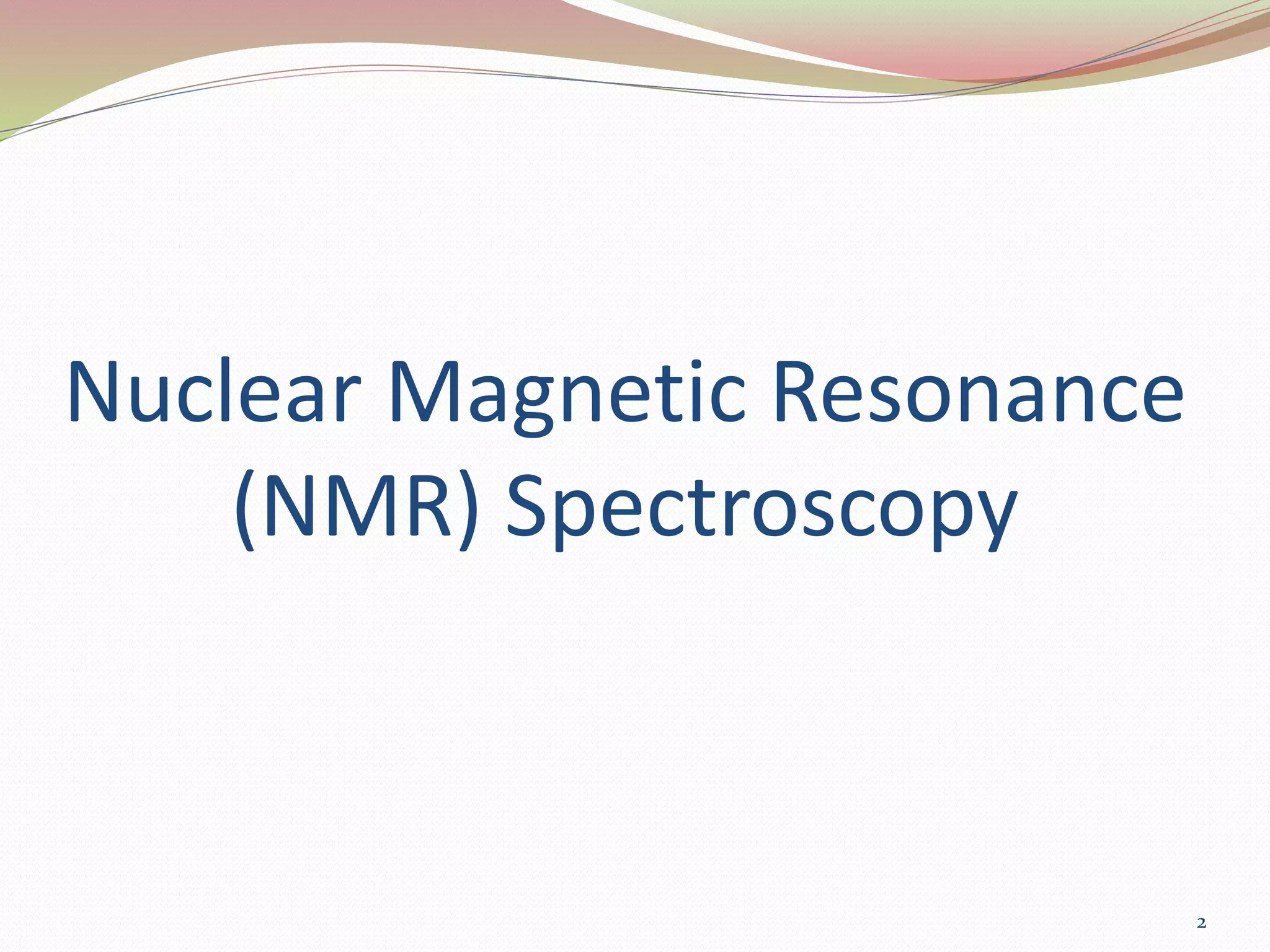 Nuclear Magnetic Resonance (NMR) Spectroscopy

2